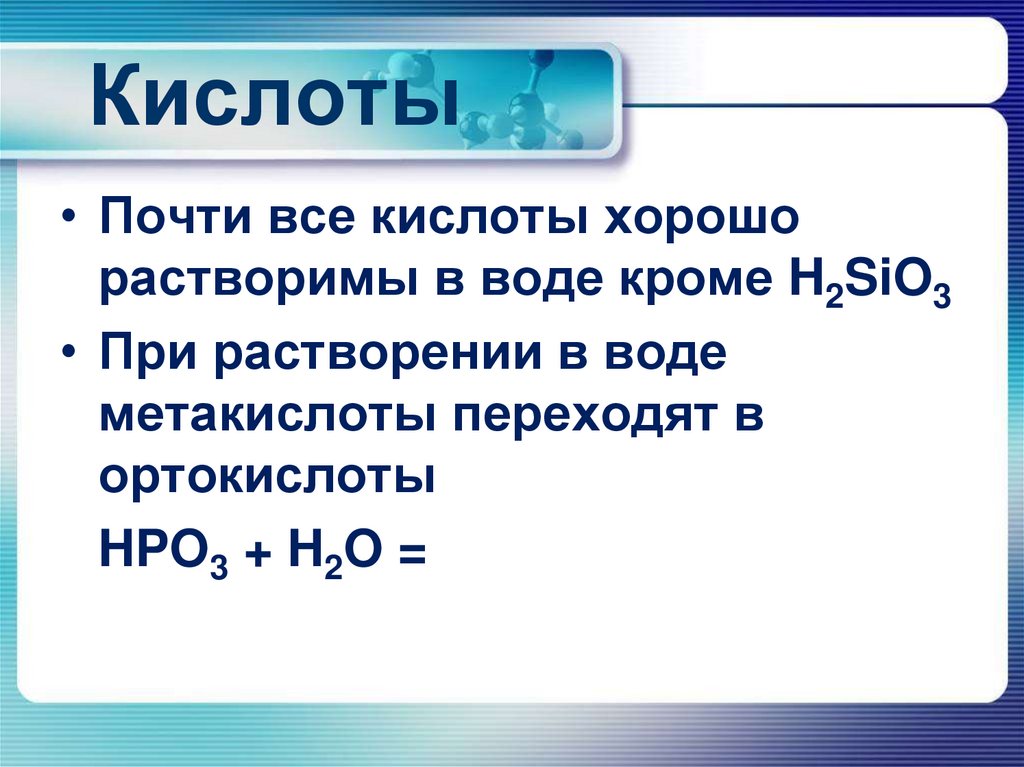 Кислоты

• Почти все кислоты хорошо растворимы в воде кроме $H_2SiO_3$

• При растворении в воде метакислоты переходят в ортокислоты

$HPO_3 + H_2O =$